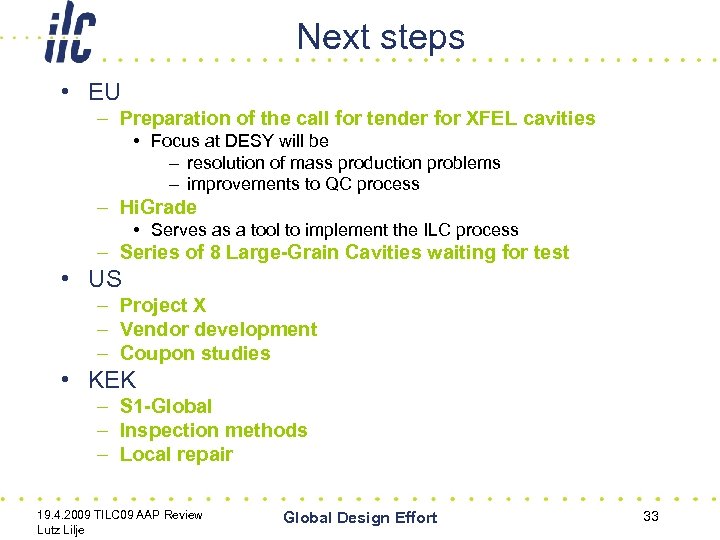 ilc

Next steps

• EU
– Preparation of the call for tender for XFEL cavities
• Focus at DESY will be
– resolution of mass production problems
– improvements to QC process
– HiGrade
• Serves as a tool to implement the ILC process
– Series of 8 Large-Grain Cavities waiting for test
• US
– Project X
– Vendor development
– Coupon studies
• KEK
– S1-Global
– Inspection methods
– Local repair

19.4.2009 TILC09 AAP Review
Lutz Lilje

Global Design Effort

33